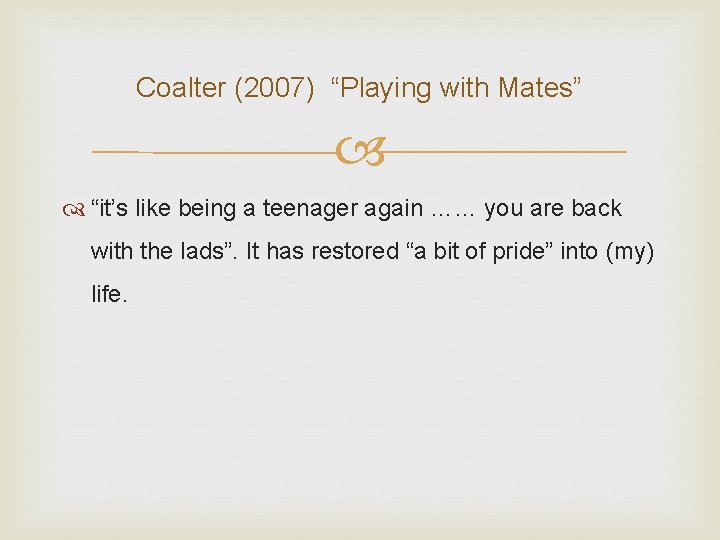 Coalter (2007) “Playing with Mates”

“it’s like being a teenager again …… you are back with the lads”. It has restored “a bit of pride” into (my) life.